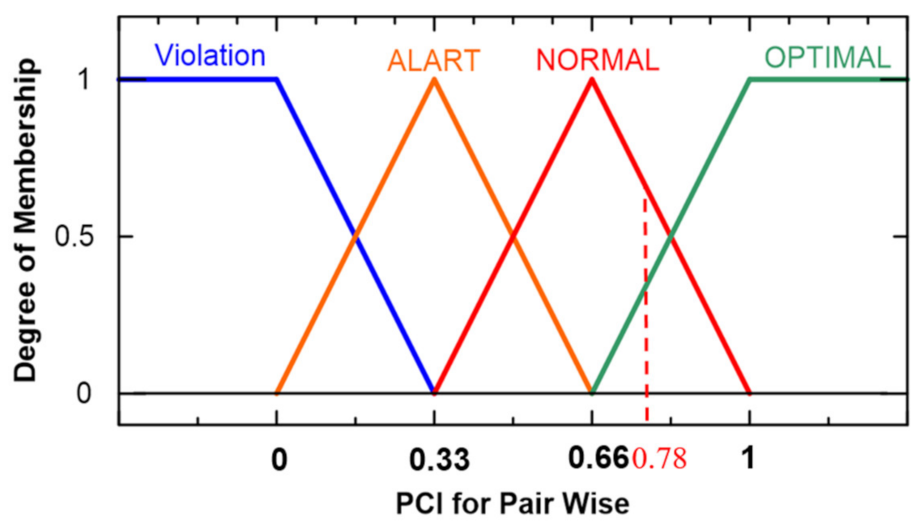 Violation
ALART
NORMAL
OPTIMAL
Degree of Membership
1
0.5
0
0
0.33
0.66
0.78
1
PCI for Pair Wise